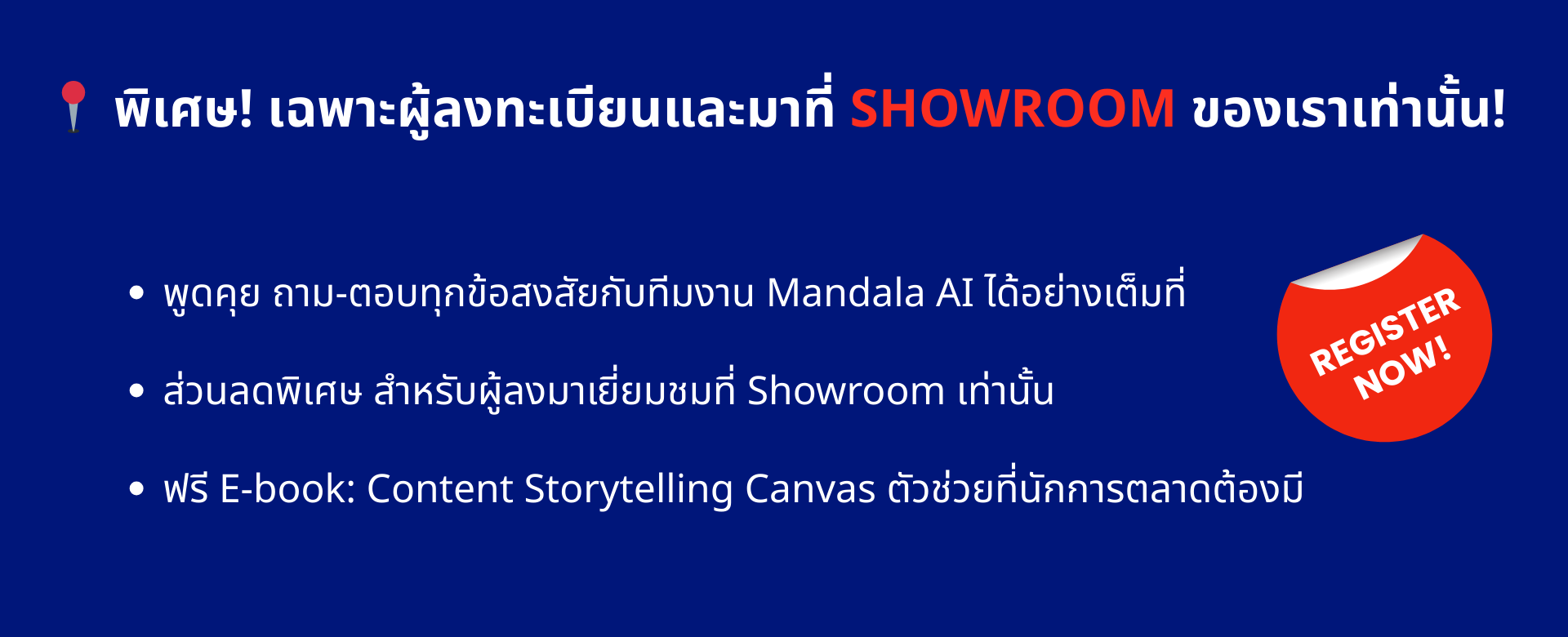 พิเศษ! เฉพาะผู้ลงทะเบียนและมาที่ SHOWROOM ของเราเท่านั้น!

• พูดคุย ถาม-ตอบทุกข้อสงสัยกับทีมงาน Mandala AI ได้อย่างเต็มที่

• ส่วนลดพิเศษ สำหรับผู้ลงมาเยี่ยมชมที่ Showroom เท่านั้น

• ฟรี E-book: Content Storytelling Canvas ตัวช่วยที่นักการตลาดต้องมี

REGISTER NOW!